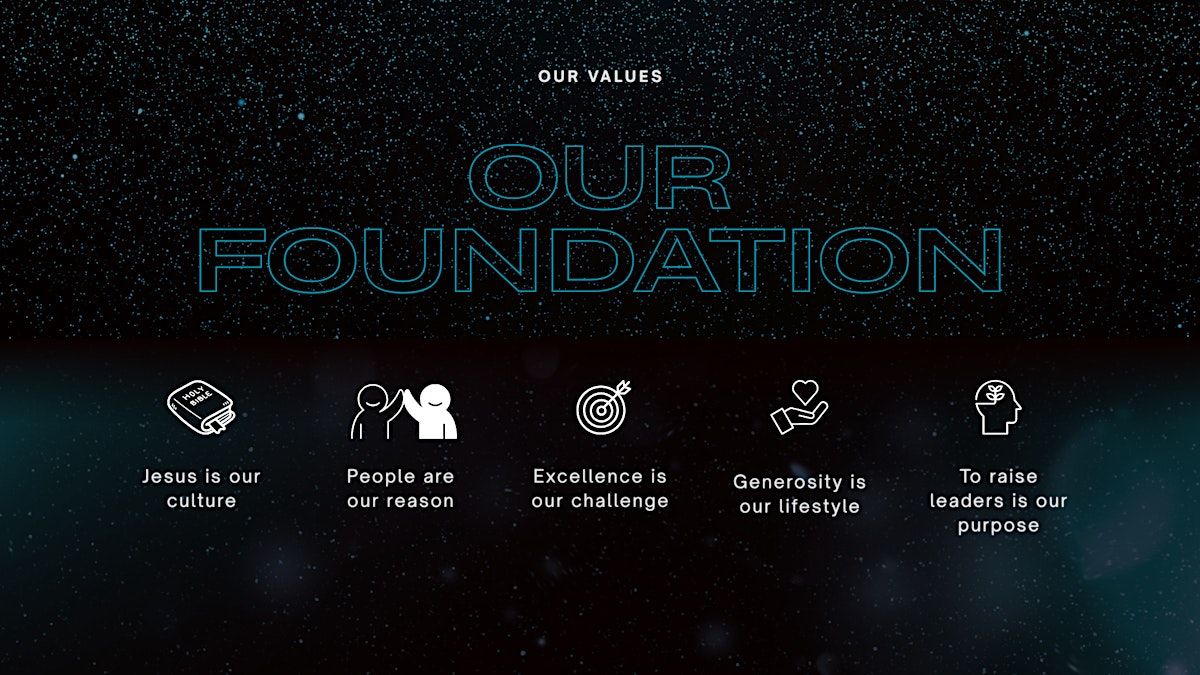 OUR VALUES

OUR FOUNDATION

HOLY BIBLE

Jesus is our culture

People are our reason

Excellence is our challenge

Generosity is our lifestyle

To raise leaders is our purpose